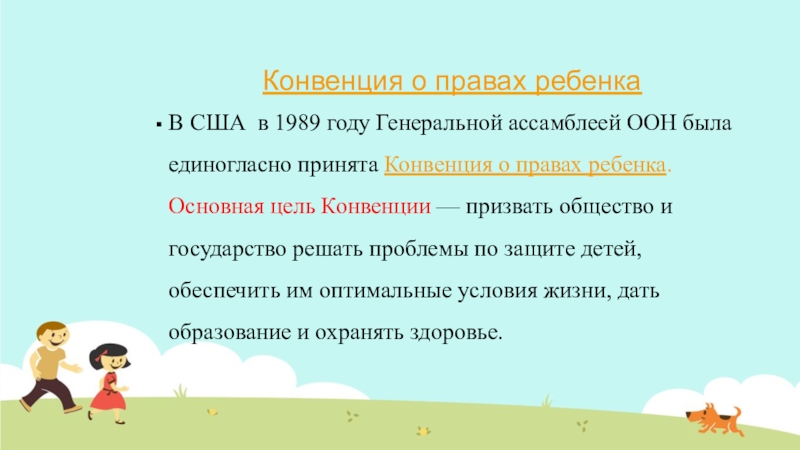 Конвенция о правах ребенка

▪ В США  в 1989 году Генеральной ассамблеей ООН была единогласно принята Конвенция о правах ребенка. Основная цель Конвенции — призвать общество и государство решать проблемы по защите детей, обеспечить им оптимальные условия жизни, дать образование и охранять здоровье.